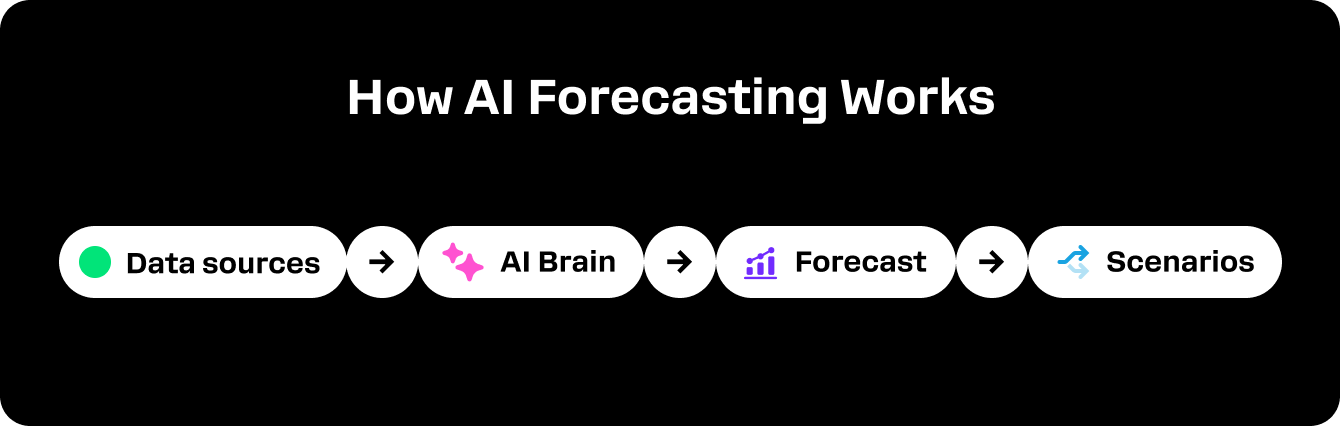 How AI Forecasting Works

Data sources → AI Brain → Forecast → Scenarios